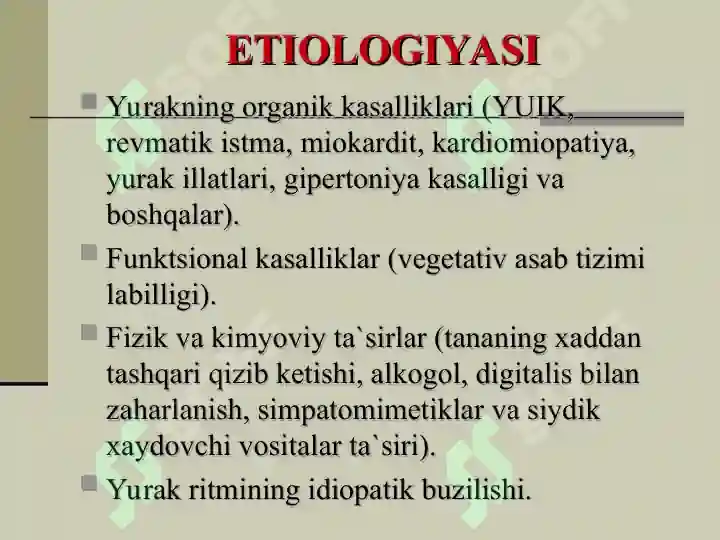 ETIOLOGIYASI

Yurakning organik kasalliklari (YUIK, revmatik istma, miokardit, kardiomiopatiya, yurak illatlari, gipertoniya kasalligi va boshqalar).

Funktsional kasalliklar (vegetativ asab tizimi labilligi).

Fizik va kimyoviy ta`sirlar (tananing xaddan tashqari qizib ketishi, alkogol, digitalis bilan zaharlanish, simpatomimetiklar va siydik xaydovchi vositalar ta`siri).

Yurak ritmining idiopatik buzilishi.